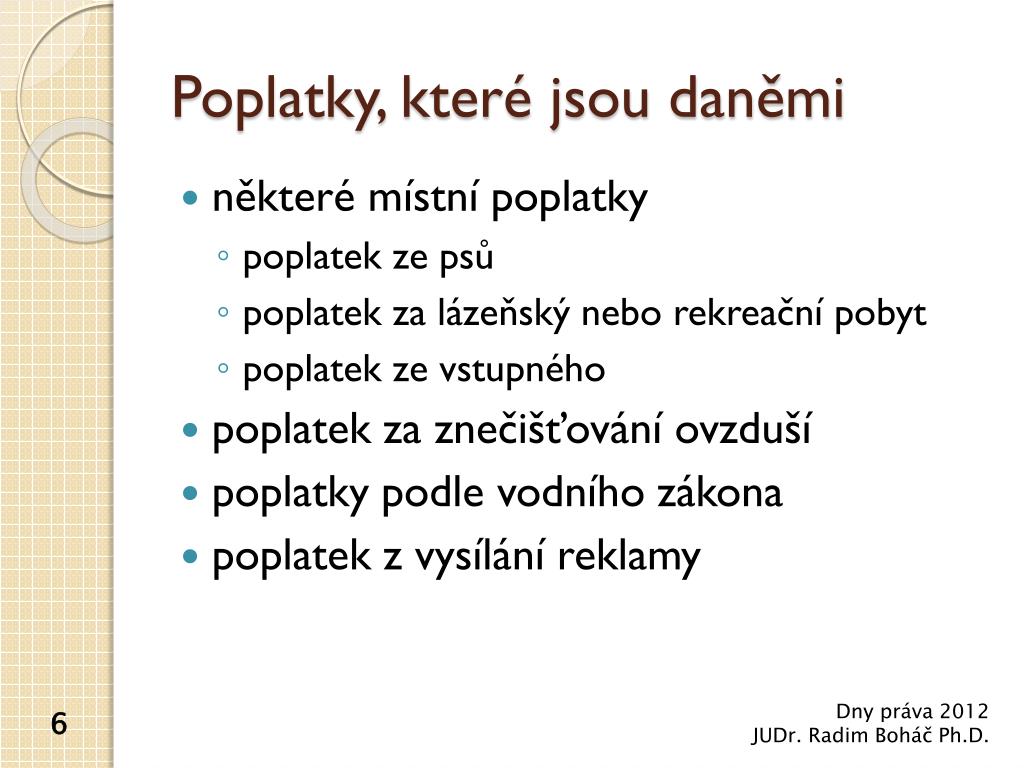 Poplatky, které jsou daněmi

- některé místní poplatky
  - poplatek ze psů
  - poplatek za lázeňský nebo rekreační pobyt
  - poplatek ze vstupného
- poplatek za znečišťování ovzduší
- poplatky podle vodního zákona
- poplatek z vysílání reklamy

6

Dny práva 2012
JUDr. Radim Boháč Ph.D.